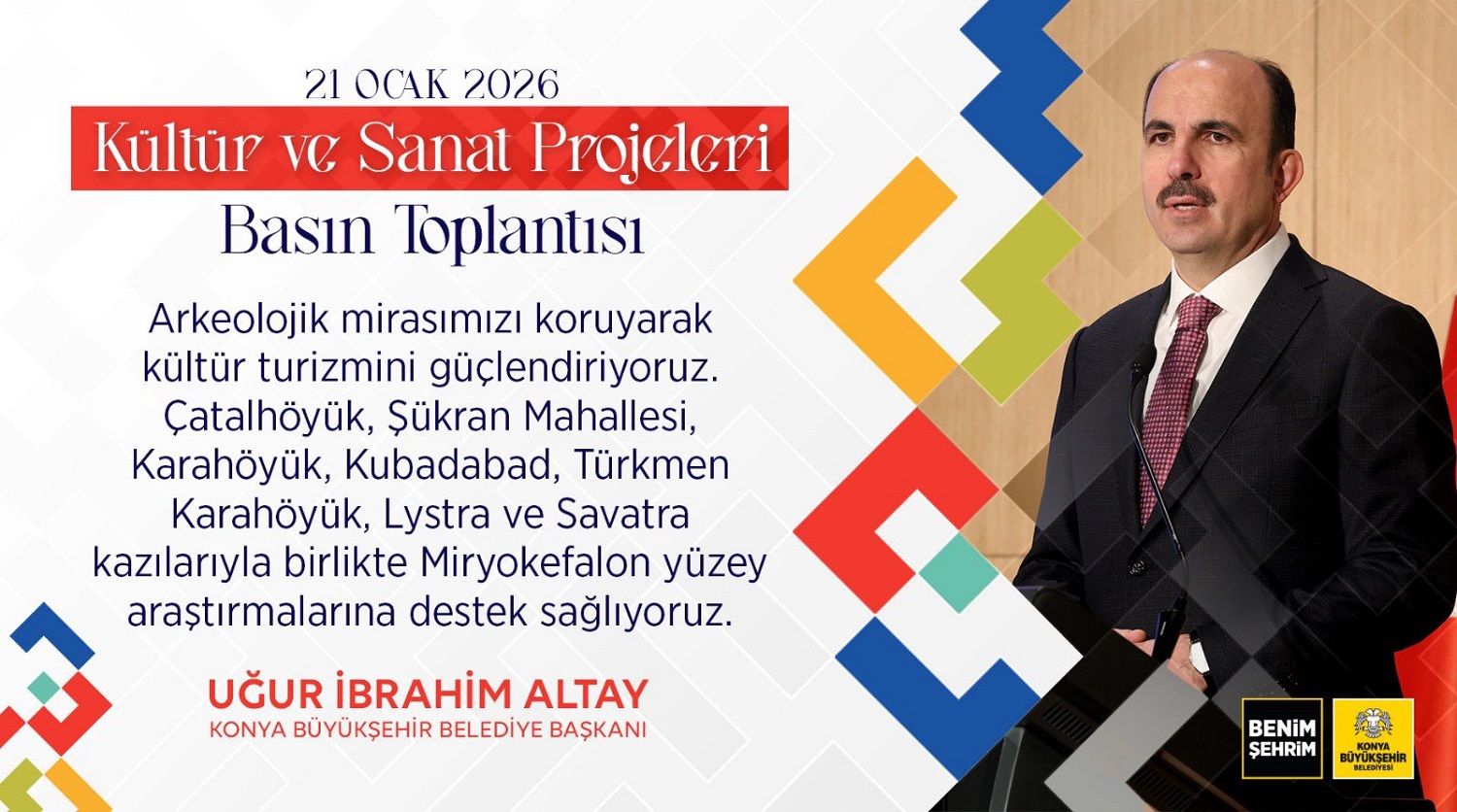 21 OCAK 2026
Kültür ve Sanat Projeleri
Basın Toplantısı

Arkeolojik mirasımızı koruyarak kültür turizmini güçlendiriyoruz. Çatalhöyük, Şükran Mahallesi, Karahöyük, Kubadabad, Türkmen Karahöyük, Lystra ve Savatra kazılarıyla birlikte Miryokefalon yüzey araştırmalarına destek sağlıyoruz.

UĞUR İBRAHİM ALTAY
KONYA BÜYÜKŞEHİR BELEDİYE BAŞKANI

BENİM ŞEHRİM

KONYA BÜYÜKŞEHİR BELEDİYESİ